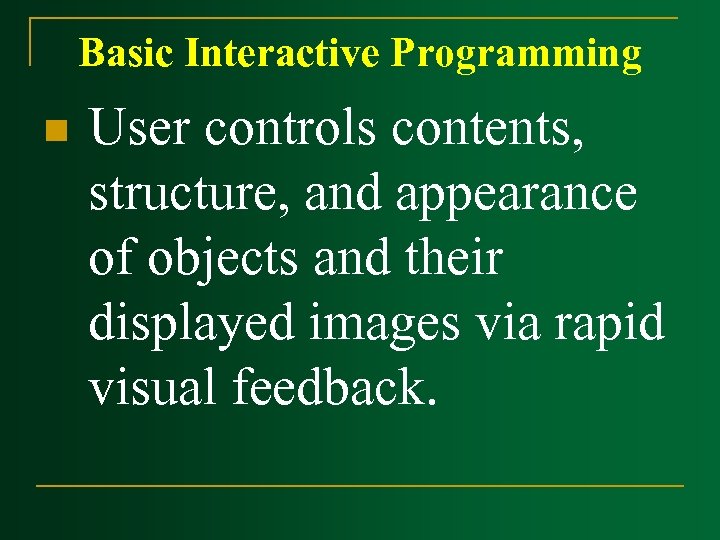 Basic Interactive Programming

User controls contents, structure, and appearance of objects and their displayed images via rapid visual feedback.